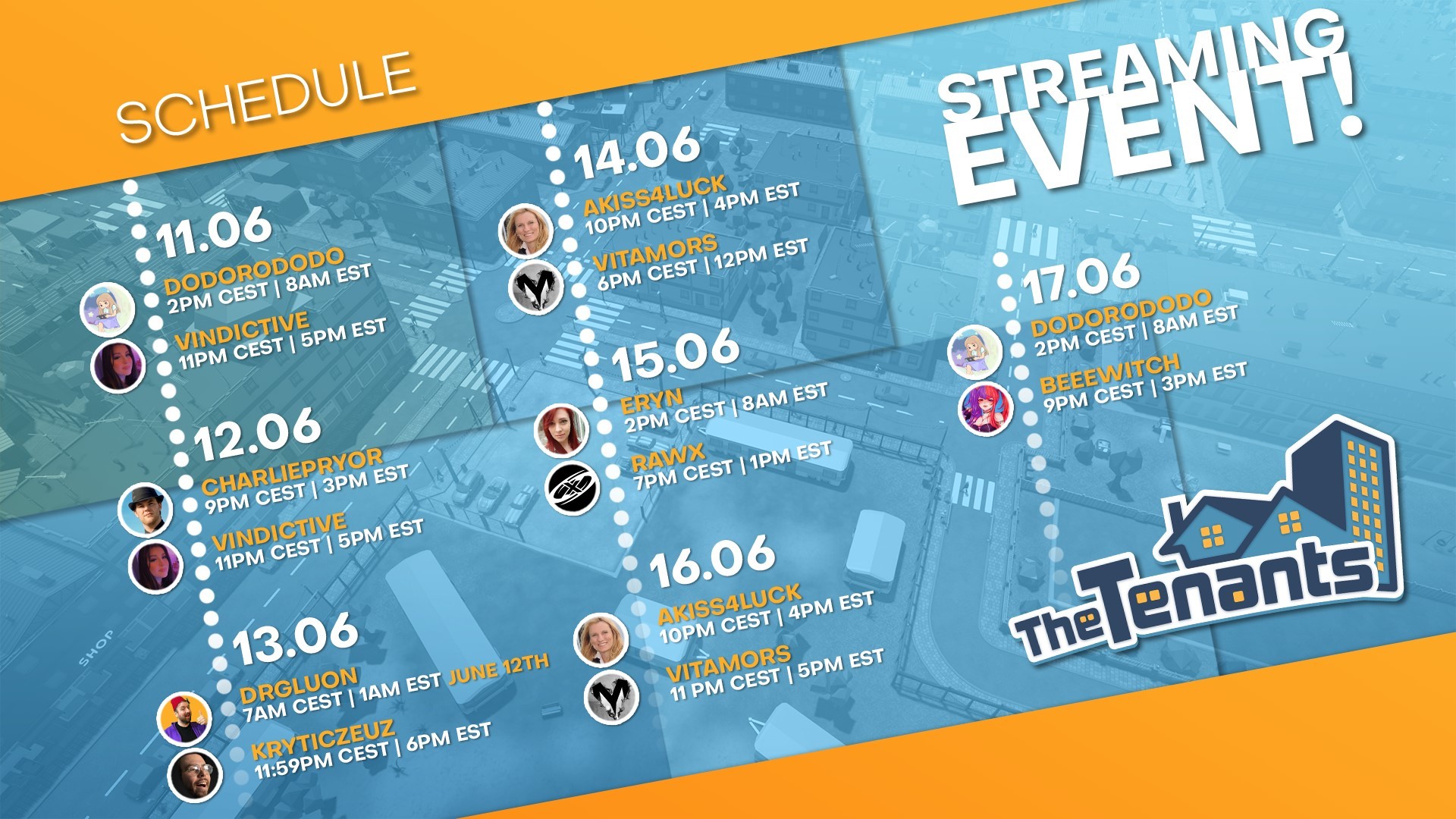 SCHEDULE

STREAMING EVENT!

11.06
DODORODODO
2PM CEST | 8AM EST
VINDICTIVE
11PM CEST | 5PM EST

12.06
CHARLIEPRYOR
9PM CEST | 3PM EST
VINDICTIVE
11PM CEST | 5PM EST

13.06
DRGLUON
7AM CEST | 1AM EST JUNE 12TH
KRYTICZEUZ
11:59PM CEST | 6PM EST

14.06
AKISS4LUCK
10PM CEST | 4PM EST
VITAMORS
6PM CEST | 12PM EST

15.06
ERYN
2PM CEST | 8AM EST
RAWX
7PM CEST | 1PM EST

16.06
AKISS4LUCK
10PM CEST | 4PM EST
VITAMORS
11 PM CEST | 5PM EST

17.06
DODORODODO
2PM CEST | 8AM EST
BEEEWITCH
9PM CEST | 3PM EST

SHOP

The Tenants